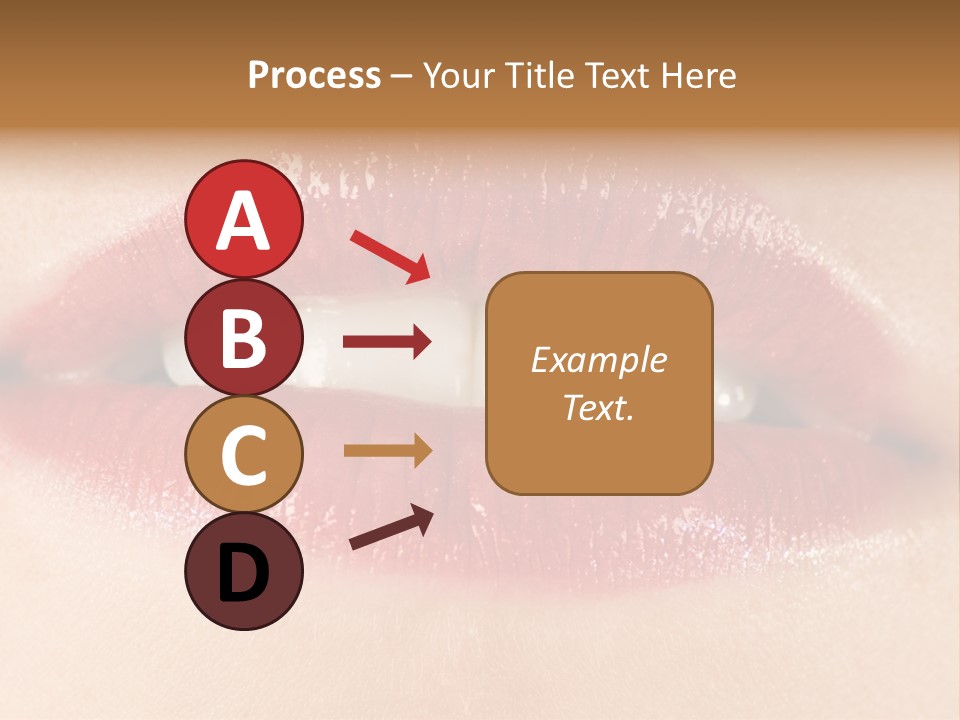 Process – Your Title Text Here

A

B

C

D

Example Text.